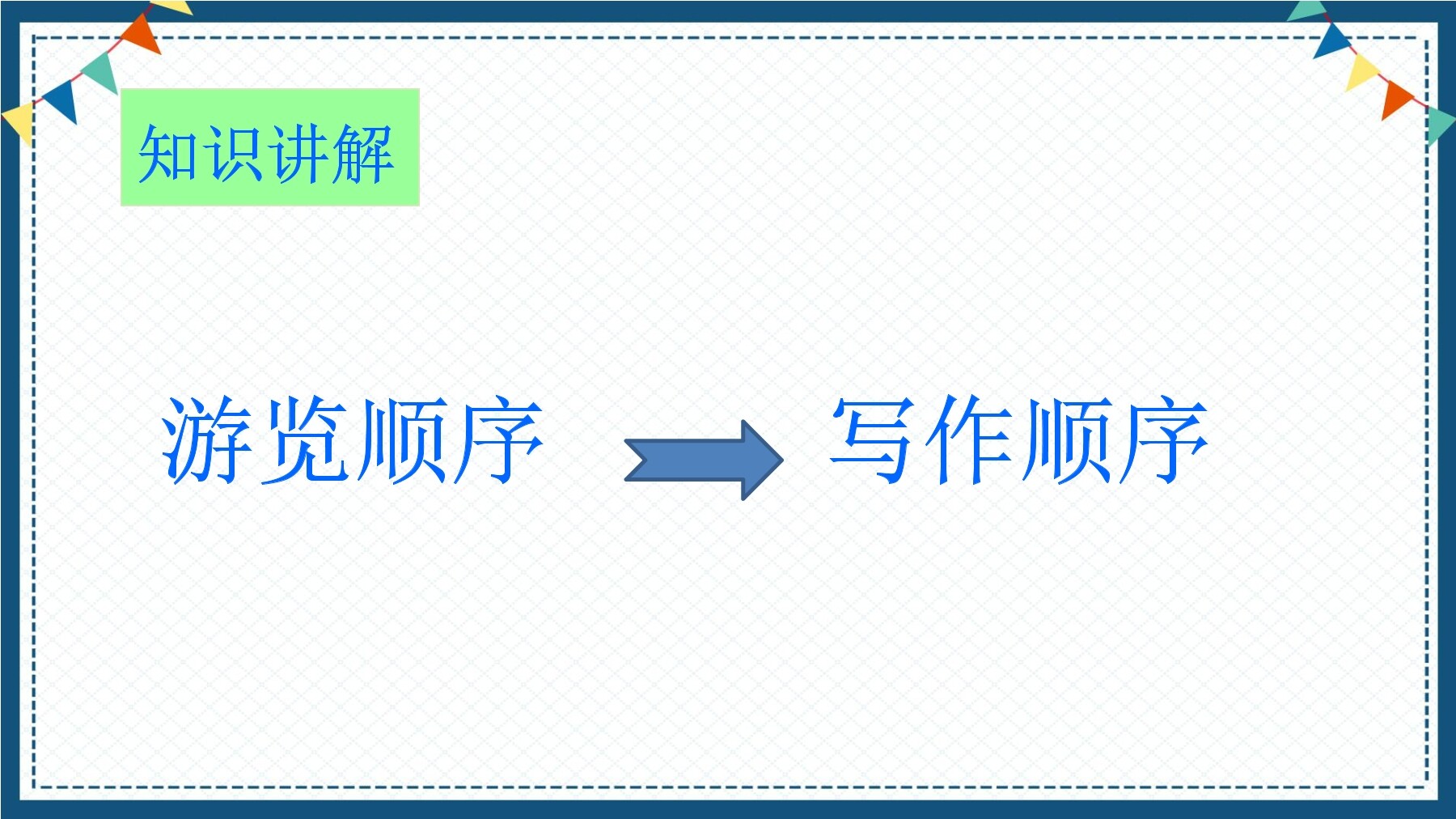 知识讲解

游览顺序 写作顺序